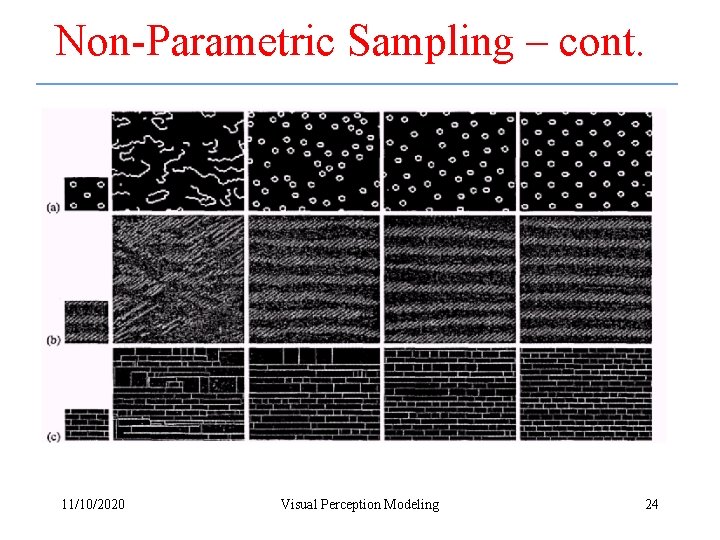 Non-Parametric Sampling – cont.

(a)

(b)

(c)

11/10/2020

Visual Perception Modeling

24